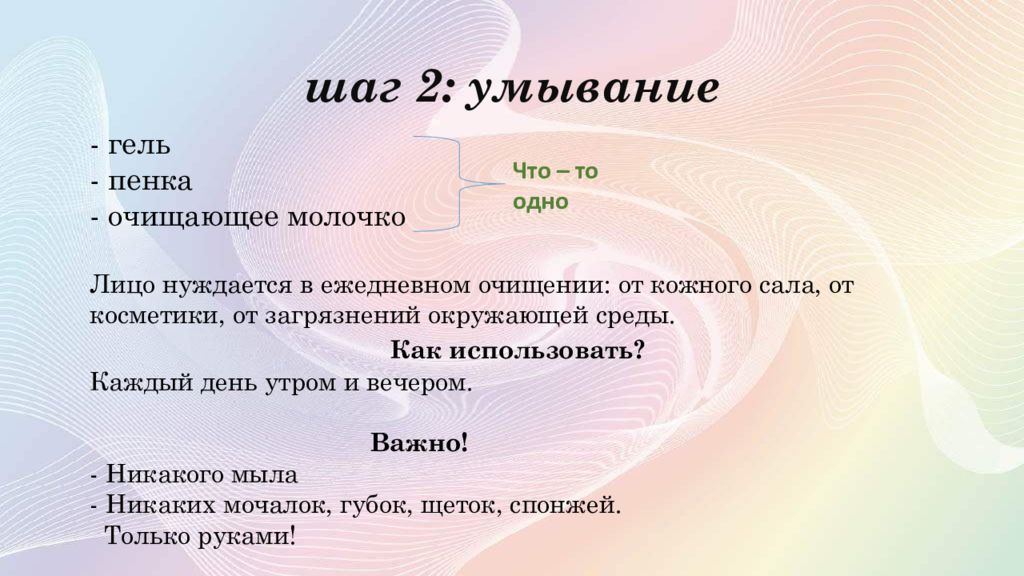 шаг 2: умывание

- гель
- пенка
- очищающее молочко

Что – то одно

Лицо нуждается в ежедневном очищении: от кожного сала, от косметики, от загрязнений окружающей среды.

Как использовать?

Каждый день утром и вечером.

Важно!

- Никакого мыла
- Никаких мочалок, губок, щеток, спонжей.
Только руками!